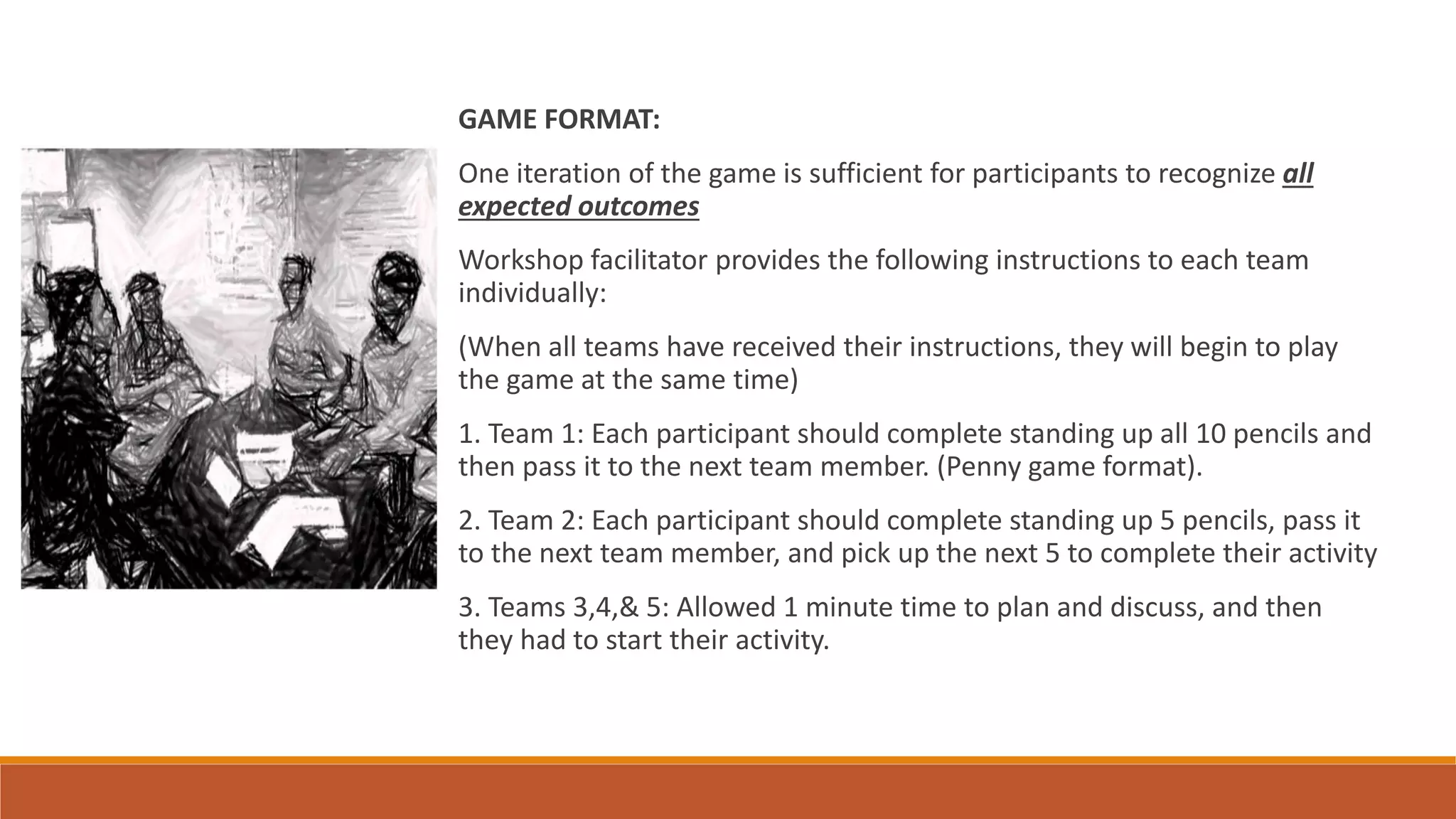 GAME FORMAT:

One iteration of the game is sufficient for participants to recognize all expected outcomes

Workshop facilitator provides the following instructions to each team individually:

(When all teams have received their instructions, they will begin to play the game at the same time)

1. Team 1: Each participant should complete standing up all 10 pencils and then pass it to the next team member. (Penny game format).

2. Team 2: Each participant should complete standing up 5 pencils, pass it to the next team member, and pick up the next 5 to complete their activity

3. Teams 3,4,& 5: Allowed 1 minute time to plan and discuss, and then they had to start their activity.